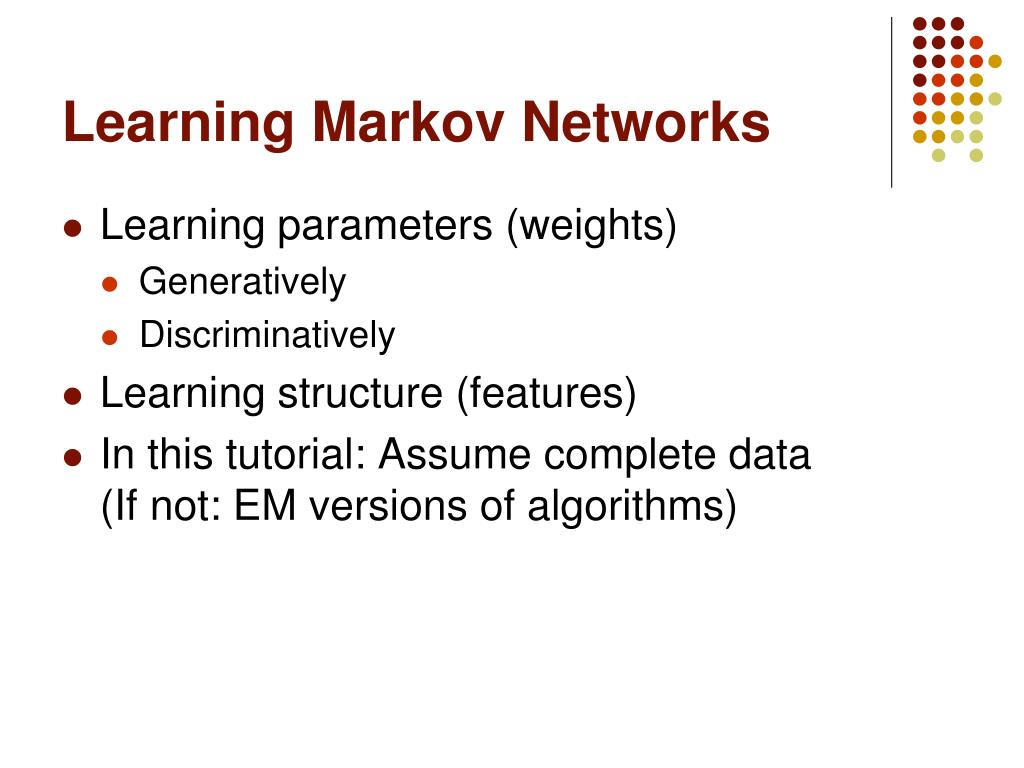 Learning Markov Networks

- Learning parameters (weights)
  - Generatively
  - Discriminatively
- Learning structure (features)
- In this tutorial: Assume complete data
(If not: EM versions of algorithms)